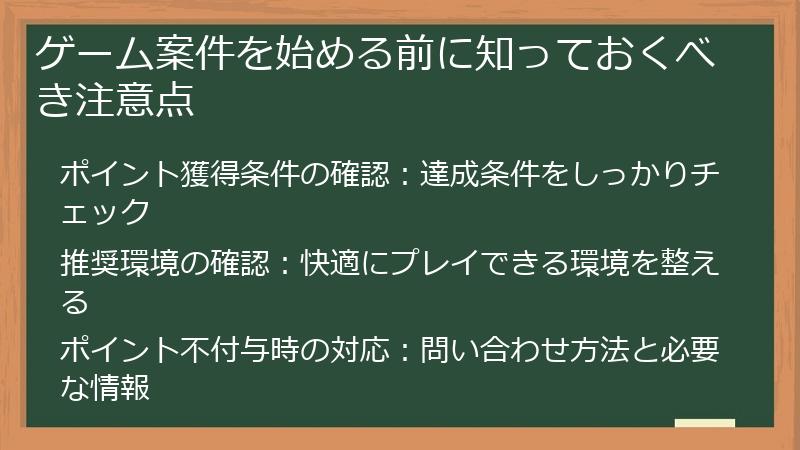 ゲーム案件を始める前に知っておくべき注意点

ポイント獲得条件の確認：達成条件をしっかりチェック

推奨環境の確認：快適にプレイできる環境を整える

ポイント不付与時の対応：問い合わせ方法と必要な情報